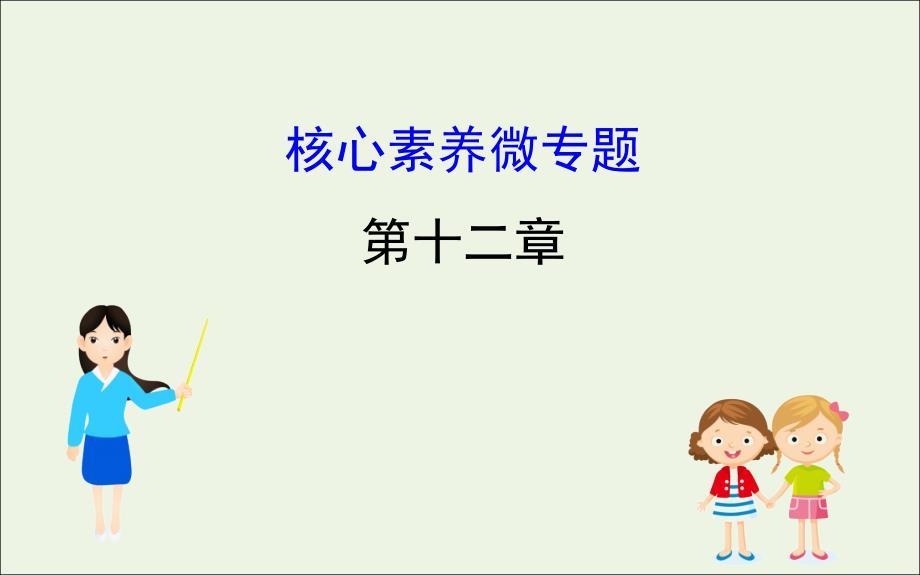 核心素养微专题

第十二章